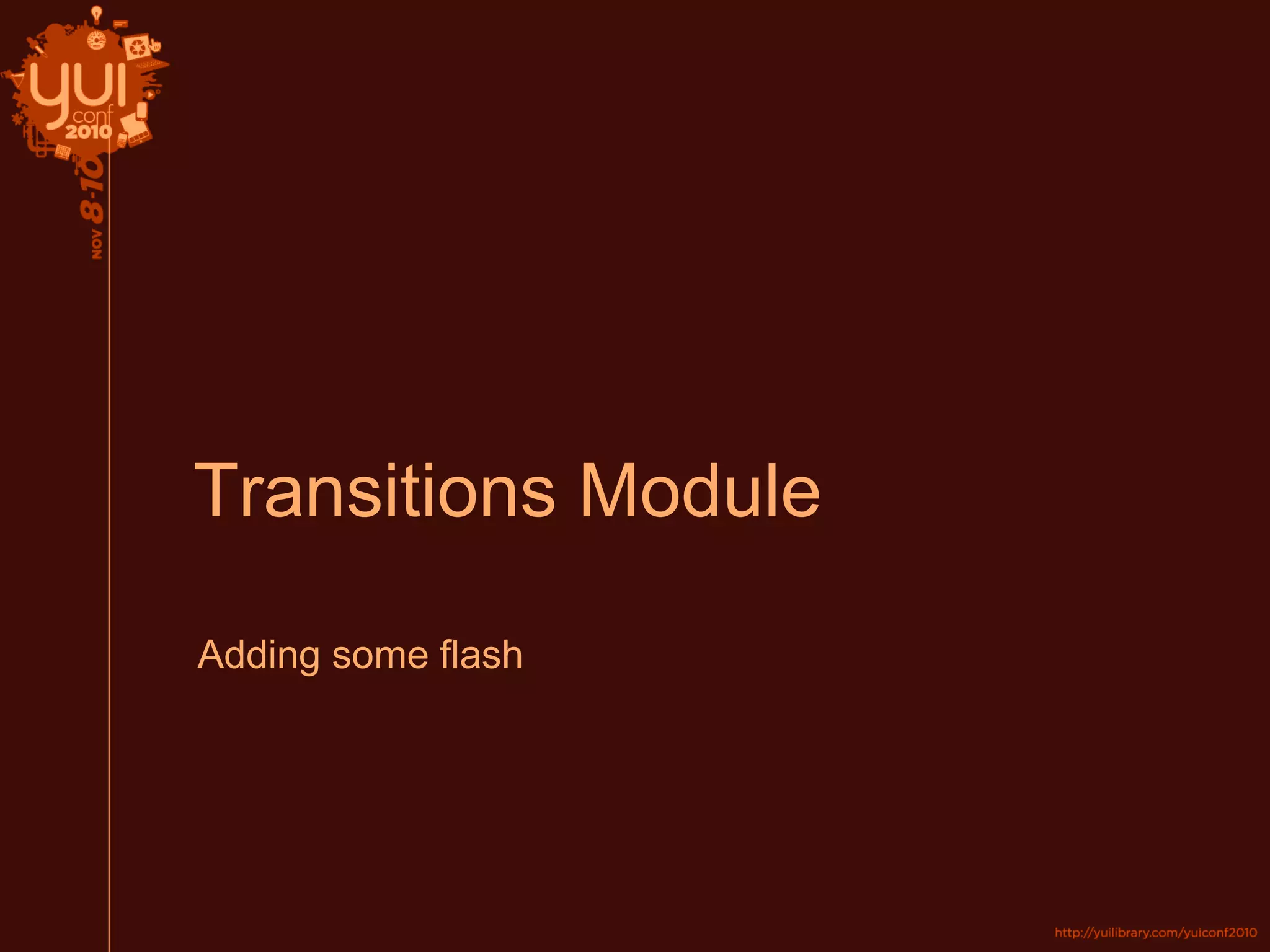 yui conf 2010
NOV 8-10

Transitions Module

Adding some flash

http://yuilibrary.com/yuiconf2010